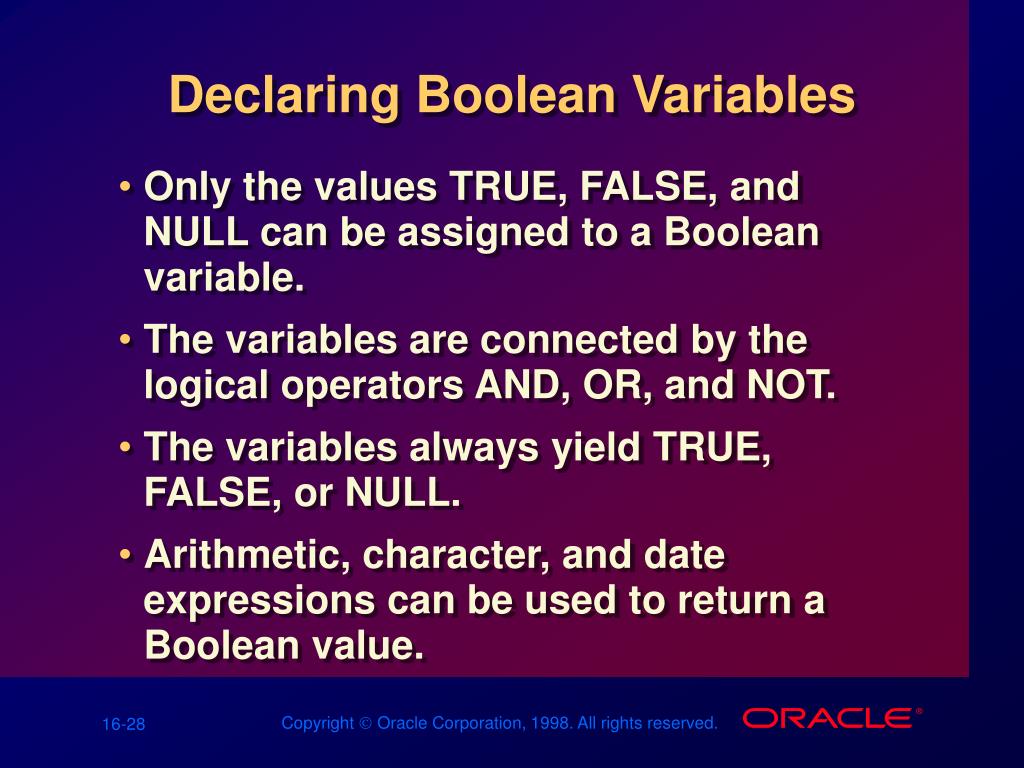 Declaring Boolean Variables

• Only the values TRUE, FALSE, and NULL can be assigned to a Boolean variable.

• The variables are connected by the logical operators AND, OR, and NOT.

• The variables always yield TRUE, FALSE, or NULL.

• Arithmetic, character, and date expressions can be used to return a Boolean value.

16-28

Copyright © Oracle Corporation, 1998. All rights reserved.

ORACLE®